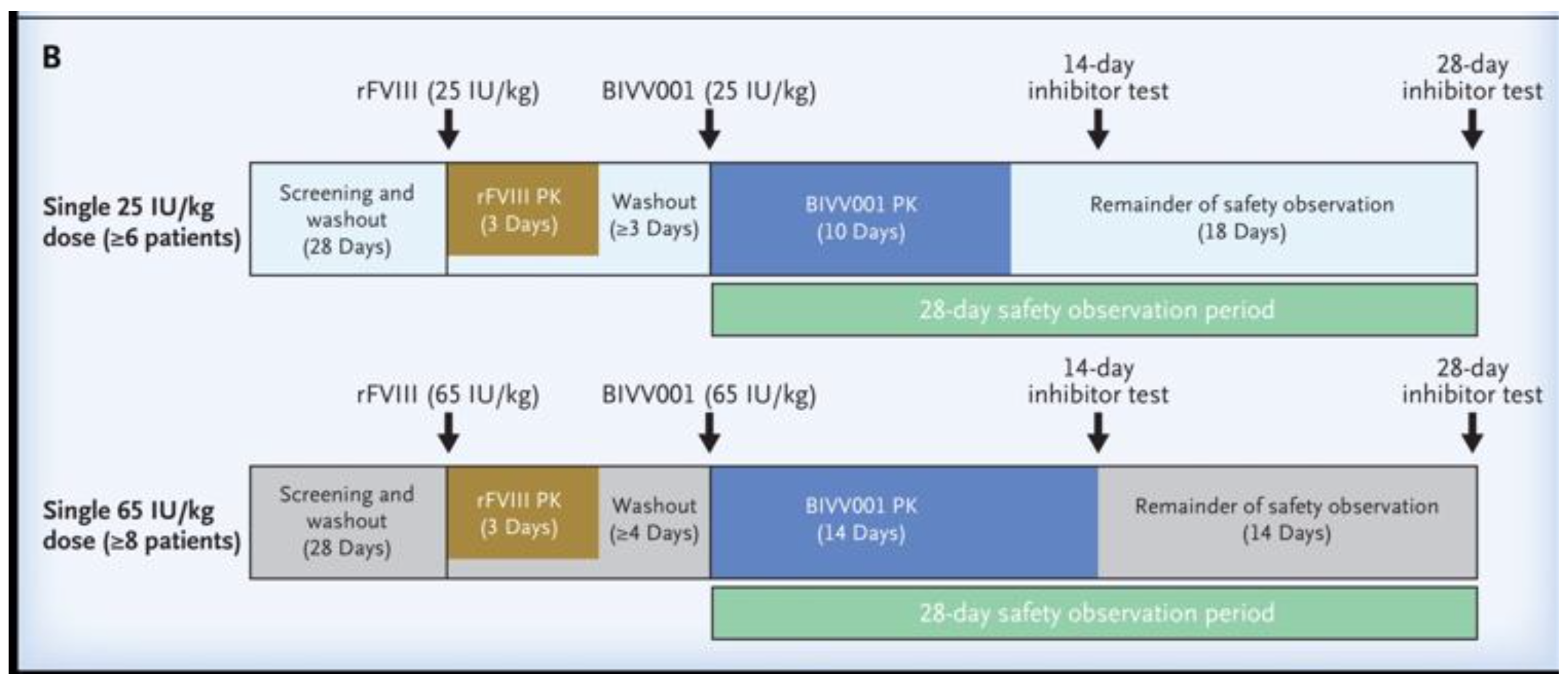 B

rFVIII (25 IU/kg)
BIVV001 (25 IU/kg)
14-day inhibitor test
28-day inhibitor test

Single 25 IU/kg dose (≥6 patients)

Screening and washout (28 Days)
rFVIII PK (3 Days)
Washout (≥3 Days)
BIVV001 PK (10 Days)
Remainder of safety observation (18 Days)

28-day safety observation period

rFVIII (65 IU/kg)
BIVV001 (65 IU/kg)
14-day inhibitor test
28-day inhibitor test

Single 65 IU/kg dose (≥8 patients)

Screening and washout (28 Days)
rFVIII PK (3 Days)
Washout (≥4 Days)
BIVV001 PK (14 Days)
Remainder of safety observation (14 Days)

28-day safety observation period